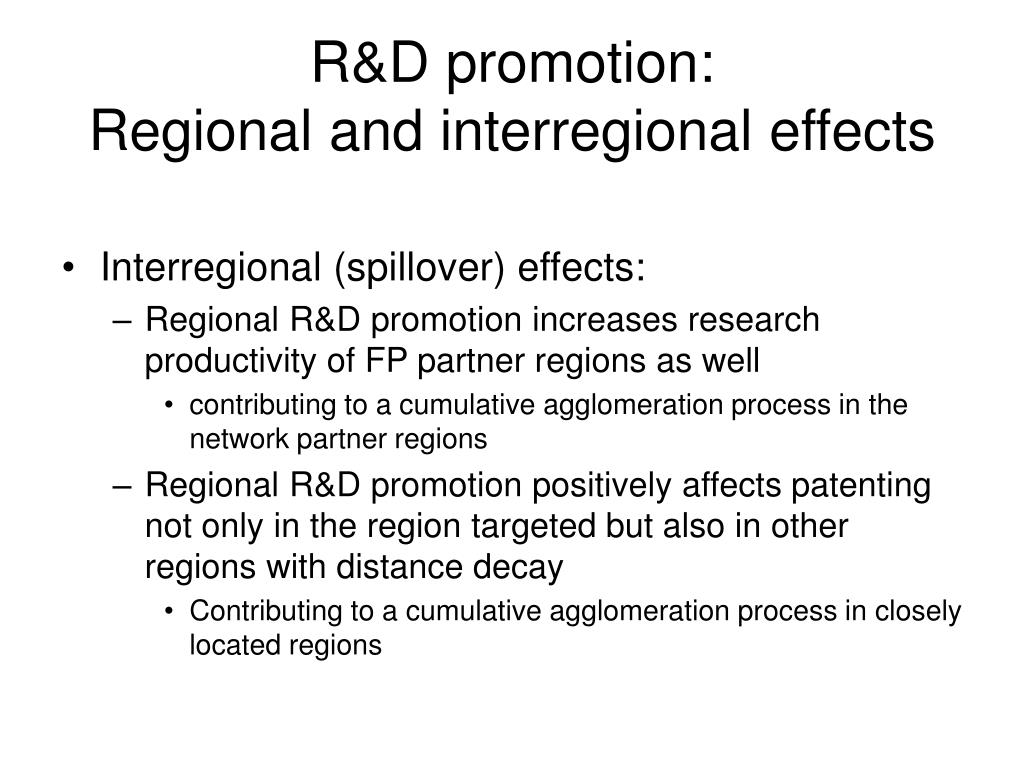 R&D promotion:
Regional and interregional effects

• Interregional (spillover) effects:
– Regional R&D promotion increases research productivity of FP partner regions as well
• contributing to a cumulative agglomeration process in the network partner regions
– Regional R&D promotion positively affects patenting not only in the region targeted but also in other regions with distance decay
• Contributing to a cumulative agglomeration process in closely located regions